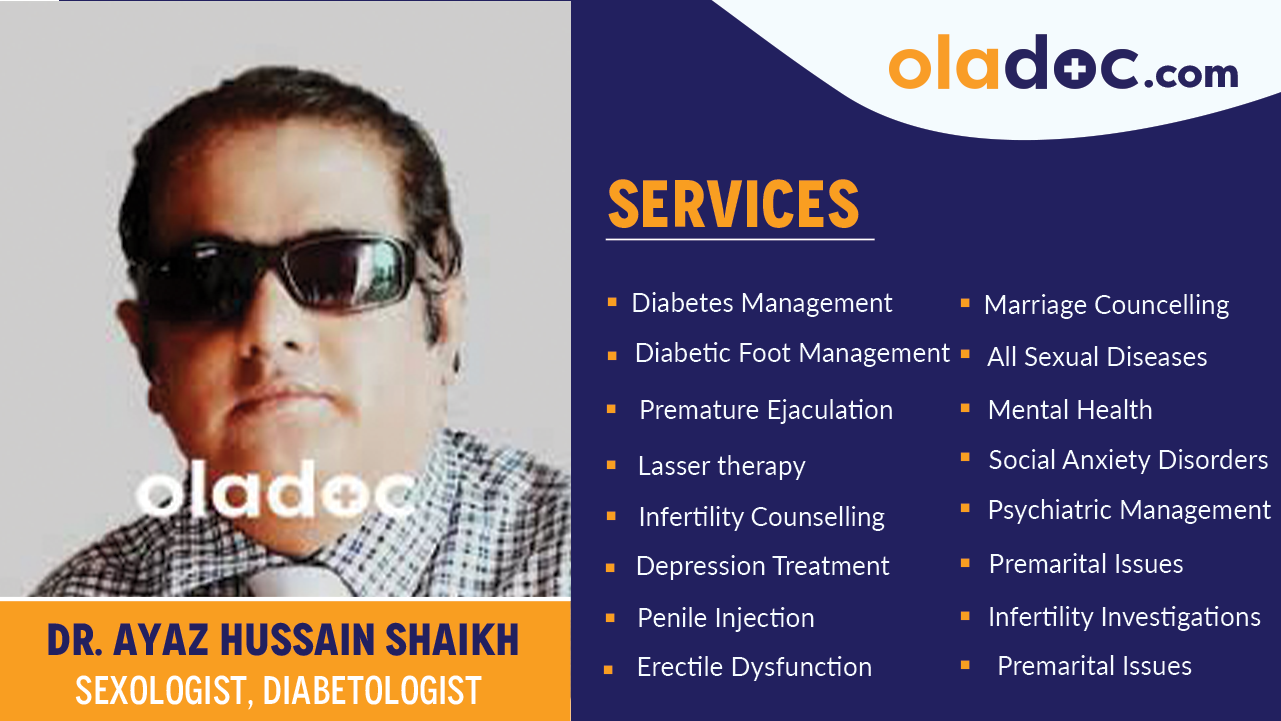 oladoc.com

SERVICES

- Diabetes Management
- Diabetic Foot Management
- Premature Ejaculation
- Lasser therapy
- Infertility Counselling
- Depression Treatment
- Penile Injection
- Erectile Dysfunction

- Marriage Councelling
- All Sexual Diseases
- Mental Health
- Social Anxiety Disorders
- Psychiatric Management
- Premarital Issues
- Infertility Investigations
- Premarital Issues

oladoc

DR. AYAZ HUSSAIN SHAIKH
SEXOLOGIST, DIABETOLOGIST